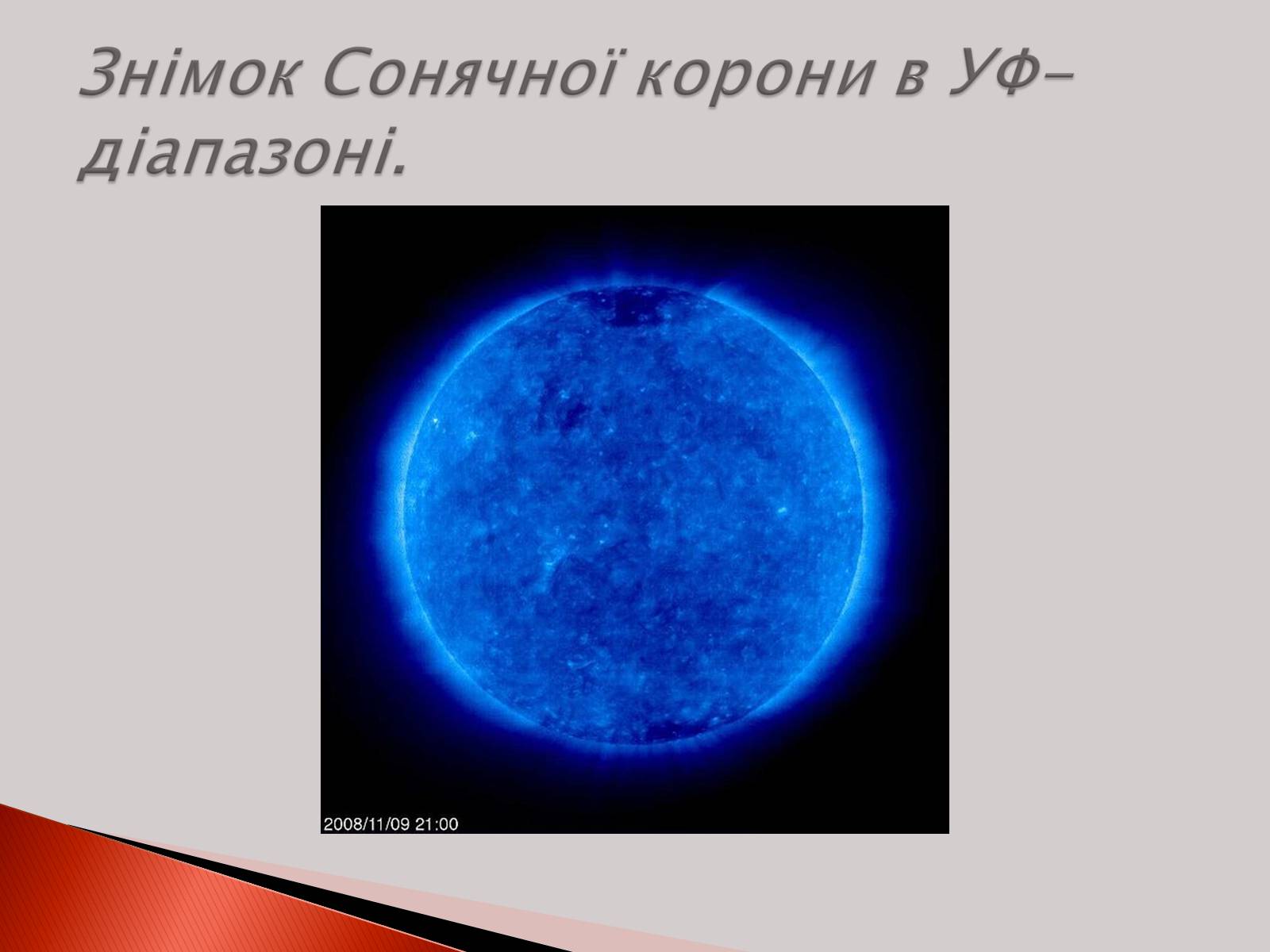 Знімок Сонячної корони в УФ-діапазоні.

2008/11/09 21:00